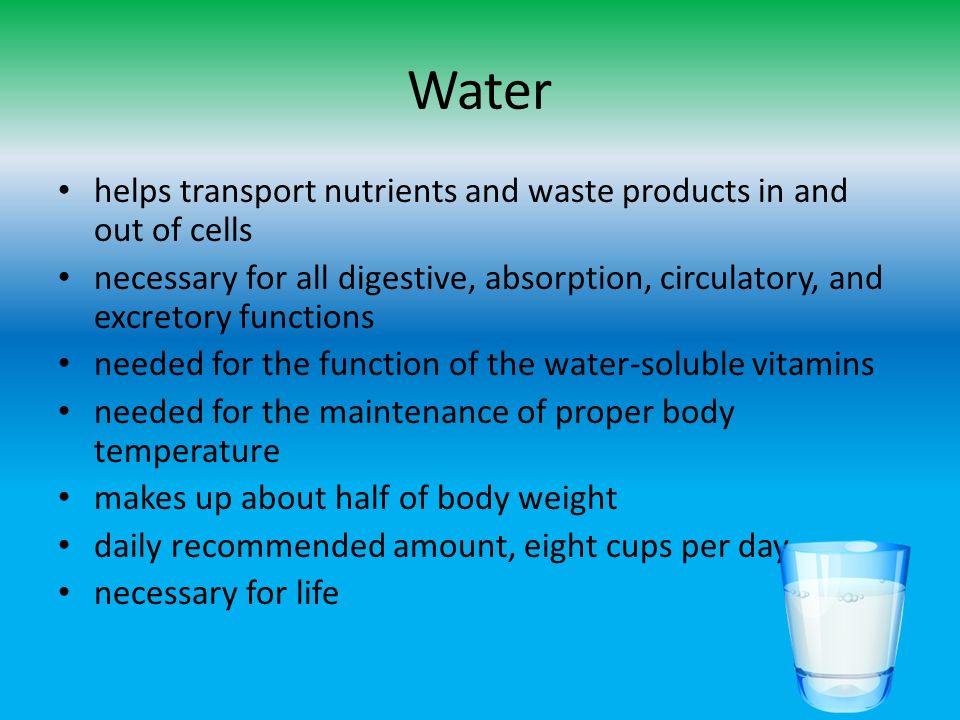 Water

• helps transport nutrients and waste products in and out of cells
• necessary for all digestive, absorption, circulatory, and excretory functions
• needed for the function of the water-soluble vitamins
• needed for the maintenance of proper body temperature
• makes up about half of body weight
• daily recommended amount, eight cups per day
• necessary for life